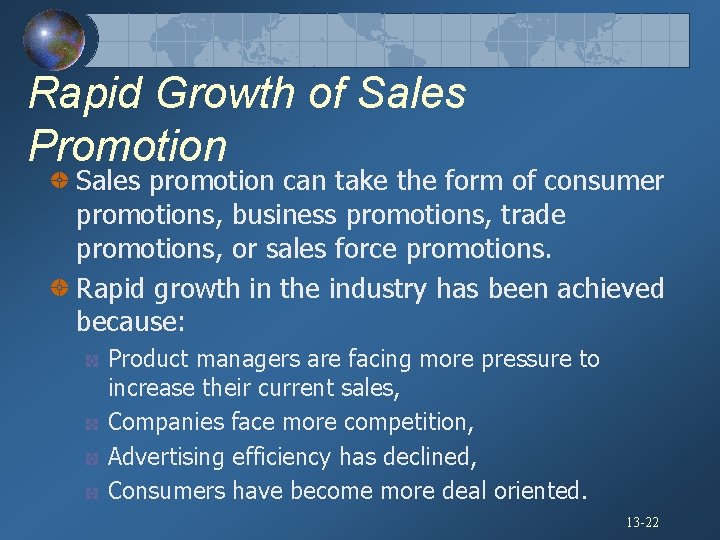 Rapid Growth of Sales Promotion

Sales promotion can take the form of consumer promotions, business promotions, trade promotions, or sales force promotions.

Rapid growth in the industry has been achieved because:

Product managers are facing more pressure to increase their current sales,

Companies face more competition,

Advertising efficiency has declined,

Consumers have become more deal oriented.

13-22